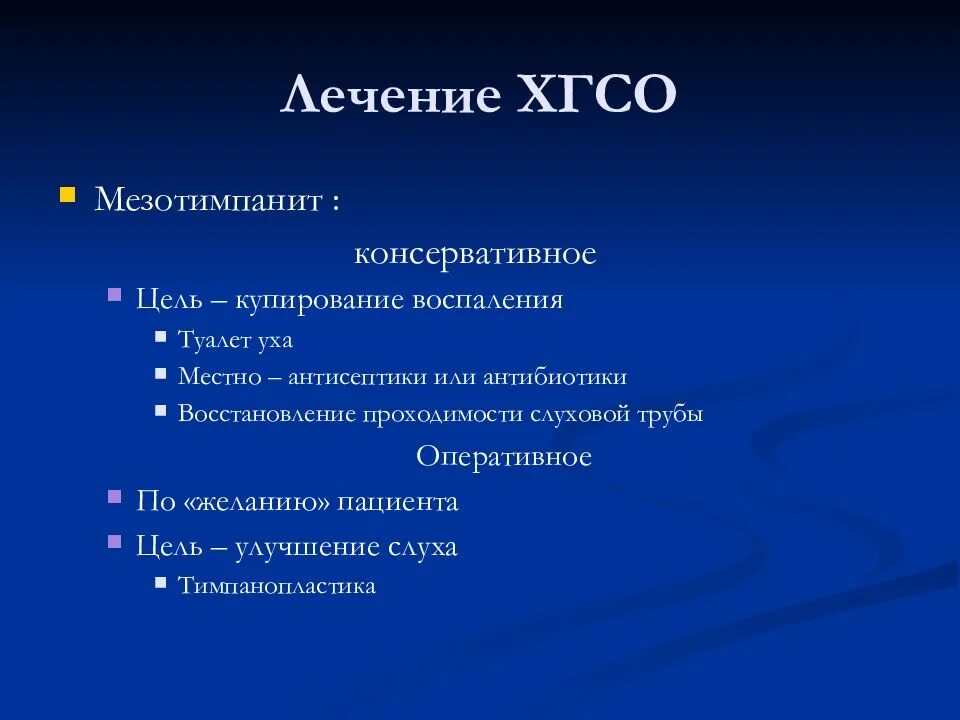 Лечение ХГСО

Мезотимпанит :

консервативное

Цель – купирование воспаления

Туалет уха

Местно – антисептики или антибиотики

Восстановление проходимости слуховой трубы

Оперативное

По «желанию» пациента

Цель – улучшение слуха

Тимпанопластика